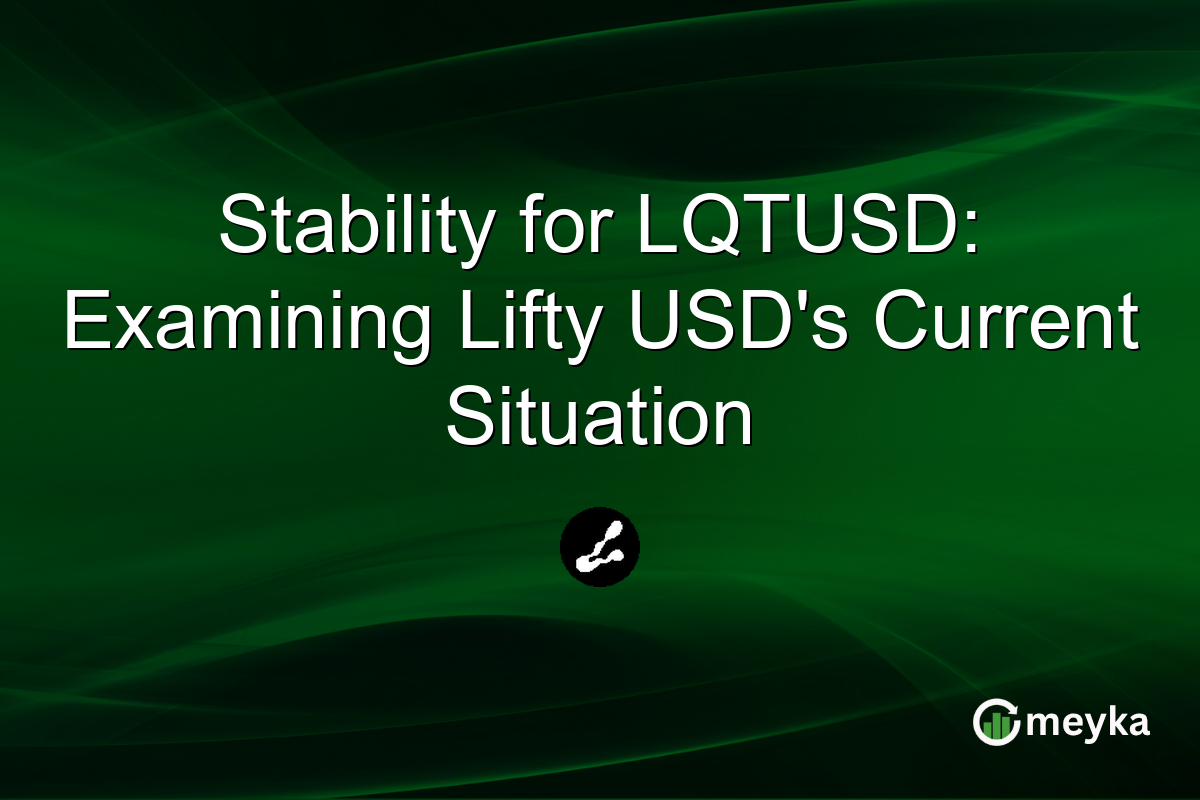 Stability for LQTUSD: Examining Lifty USD's Current Situation

meyka